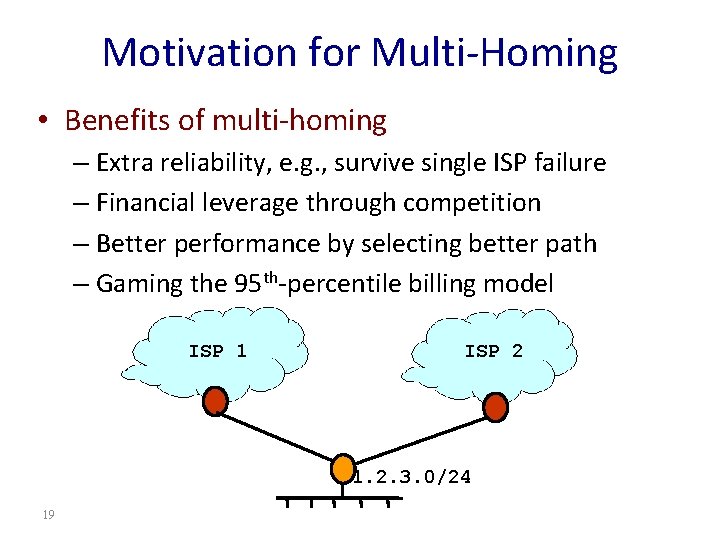 Motivation for Multi-Homing

• Benefits of multi-homing
– Extra reliability, e.g., survive single ISP failure
– Financial leverage through competition
– Better performance by selecting better path
– Gaming the 95$^{th}$-percentile billing model

ISP 1

ISP 2

1.2.3.0/24

19